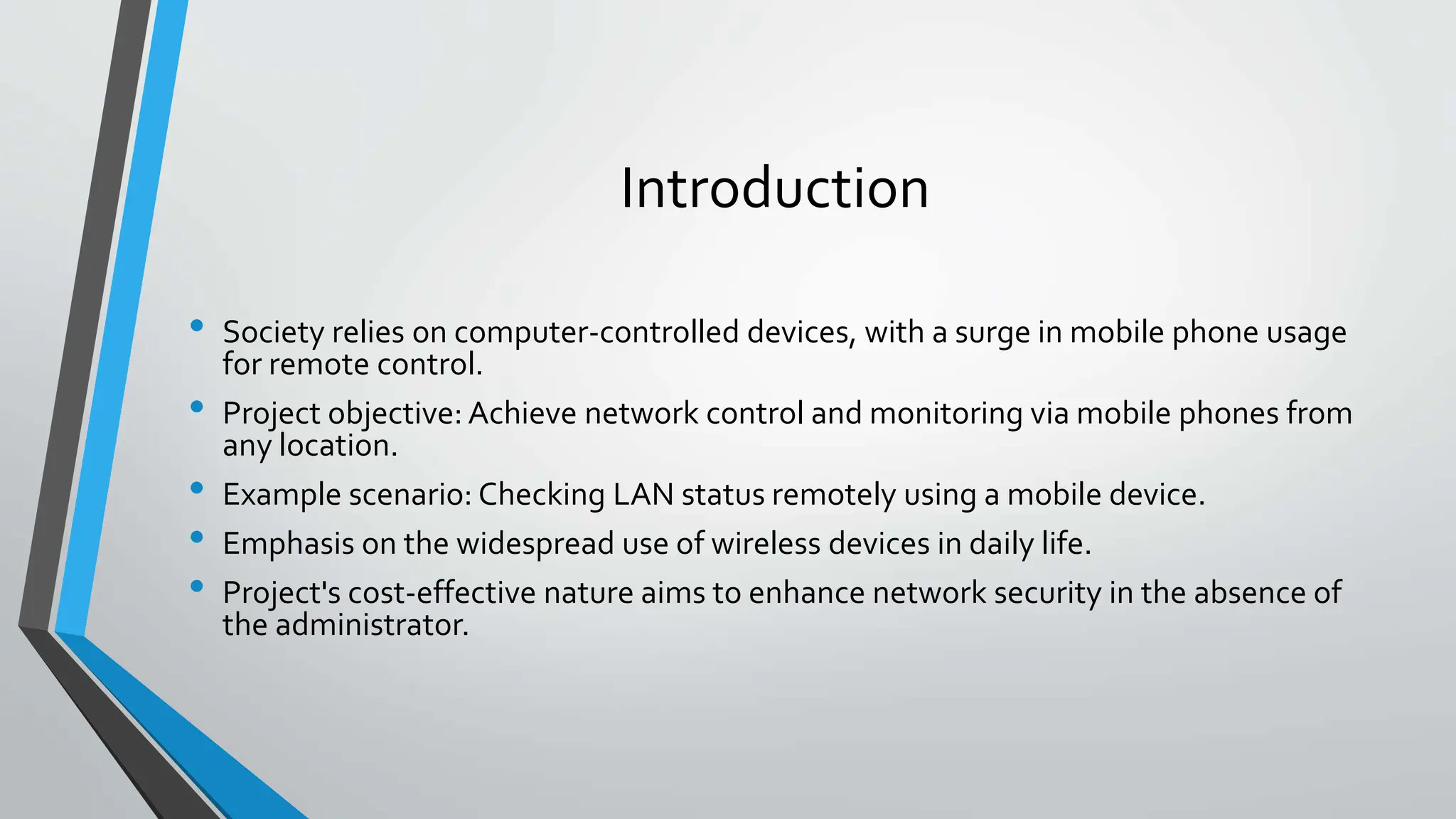 Introduction

• Society relies on computer-controlled devices, with a surge in mobile phone usage for remote control.
• Project objective: Achieve network control and monitoring via mobile phones from any location.
• Example scenario: Checking LAN status remotely using a mobile device.
• Emphasis on the widespread use of wireless devices in daily life.
• Project's cost-effective nature aims to enhance network security in the absence of the administrator.